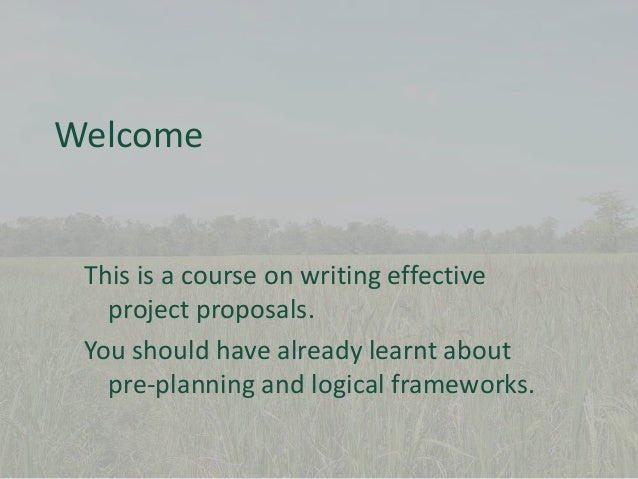 Welcome

This is a course on writing effective project proposals.

You should have already learnt about pre-planning and logical frameworks.